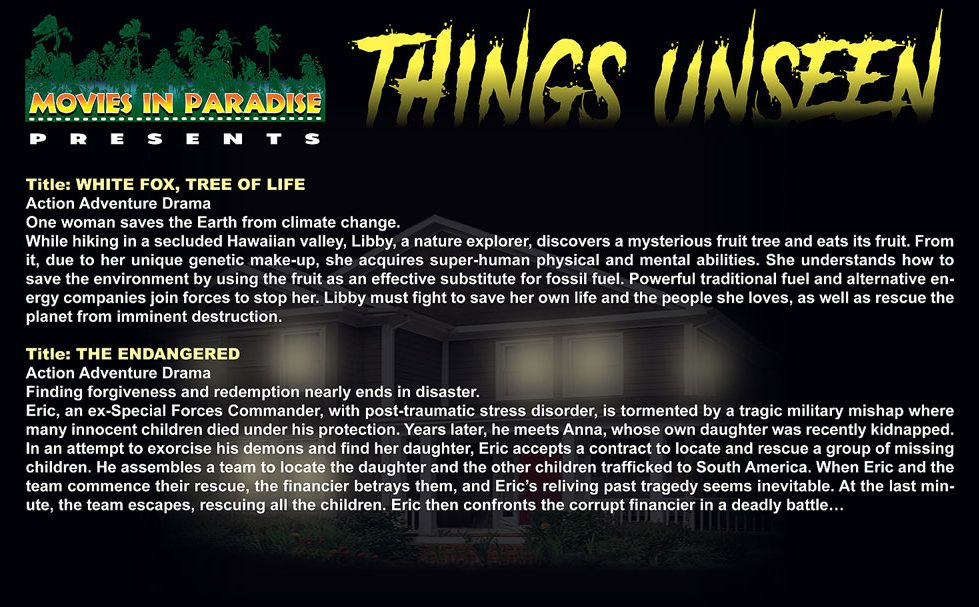 MOVIES IN PARADISE
PRESENTS

THINGS UNSEEN

Title: WHITE FOX, TREE OF LIFE
Action Adventure Drama
One woman saves the Earth from climate change.
While hiking in a secluded Hawaiian valley, Libby, a nature explorer, discovers a mysterious fruit tree and eats its fruit. From it, due to her unique genetic make-up, she acquires super-human physical and mental abilities. She understands how to save the environment by using the fruit as an effective substitute for fossil fuel. Powerful traditional fuel and alternative energy companies join forces to stop her. Libby must fight to save her own life and the people she loves, as well as rescue the planet from imminent destruction.

Title: THE ENDANGERED
Action Adventure Drama
Finding forgiveness and redemption nearly ends in disaster.
Eric, an ex-Special Forces Commander, with post-traumatic stress disorder, is tormented by a tragic military mishap where many innocent children died under his protection. Years later, he meets Anna, whose own daughter was recently kidnapped. In an attempt to exorcise his demons and find her daughter, Eric accepts a contract to locate and rescue a group of missing children. He assembles a team to locate the daughter and the other children trafficked to South America. When Eric and the team commence their rescue, the financier betrays them, and Eric's reliving past tragedy seems inevitable. At the last minute, the team escapes, rescuing all the children. Eric then confronts the corrupt financier in a deadly battle…